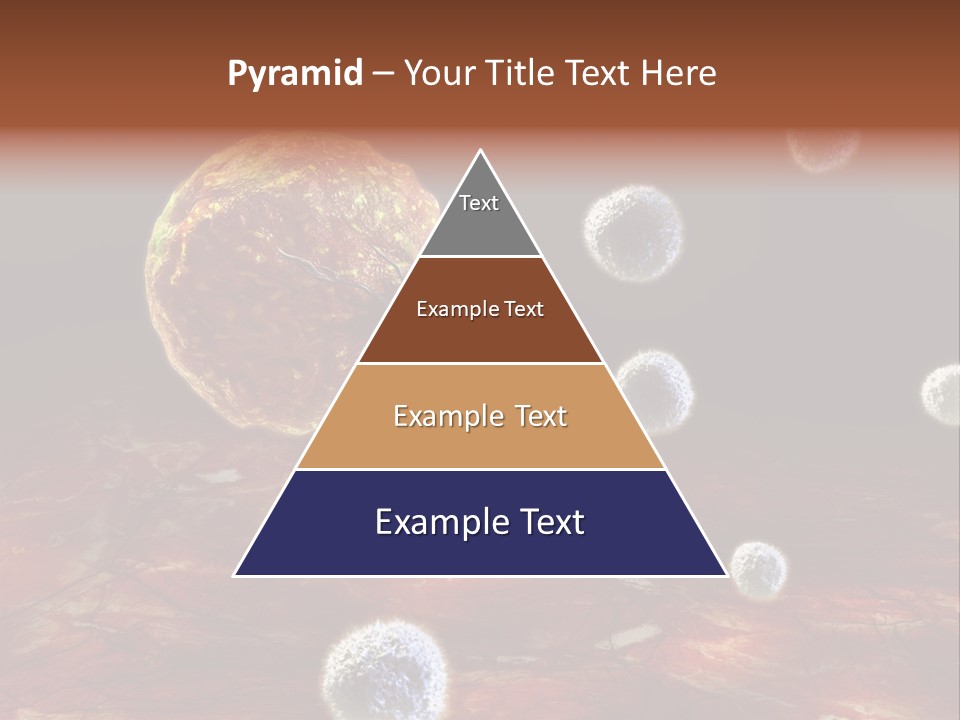 Pyramid – Your Title Text Here

Text

Example Text

Example Text

Example Text